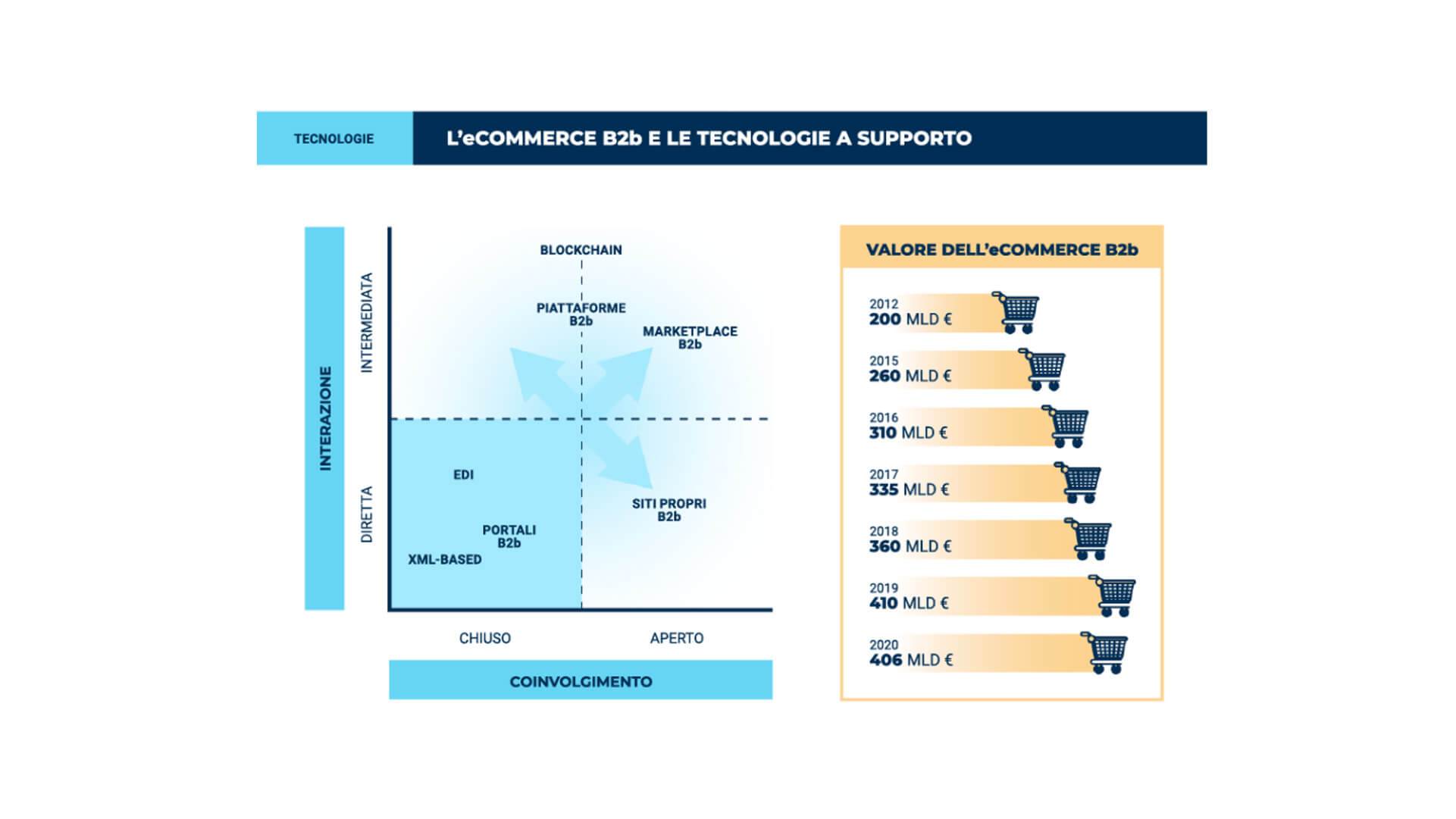 TECNOLOGIE

L'eCOMMERCE B2b E LE TECNOLOGIE A SUPPORTO

INTERAZIONE

INTERMEDIATA

DIRETTA

BLOCKCHAIN

PIATTAFORME B2b

MARKETPLACE B2b

EDI

PORTALI B2b

XML-BASED

SITI PROPRI B2b

CHIUSO

APERTO

COINVOLGIMENTO

VALORE DELL'eCOMMERCE B2b

2012
200 MLD €

2015
260 MLD €

2016
310 MLD €

2017
335 MLD €

2018
360 MLD €

2019
410 MLD €

2020
406 MLD €